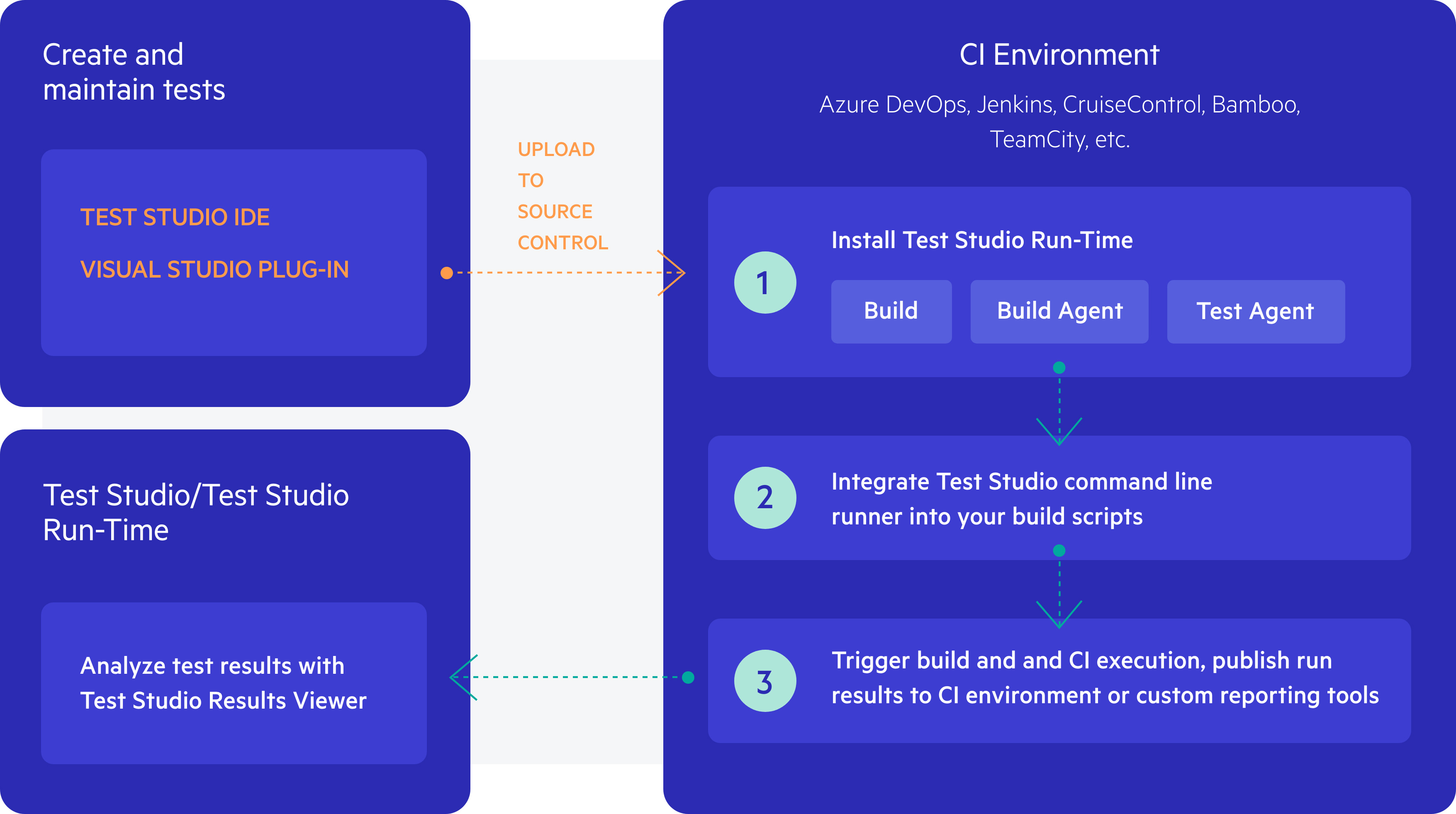 Create and maintain tests

TEST STUDIO IDE

VISUAL STUDIO PLUG-IN

UPLOAD TO SOURCE CONTROL

CI Environment

Azure DevOps, Jenkins, CruiseControl, Bamboo, TeamCity, etc.

1

Install Test Studio Run-Time

Build

Build Agent

Test Agent

2

Integrate Test Studio command line runner into your build scripts

3

Trigger build and and CI execution, publish run results to CI environment or custom reporting tools

Test Studio/Test Studio Run-Time

Analyze test results with Test Studio Results Viewer